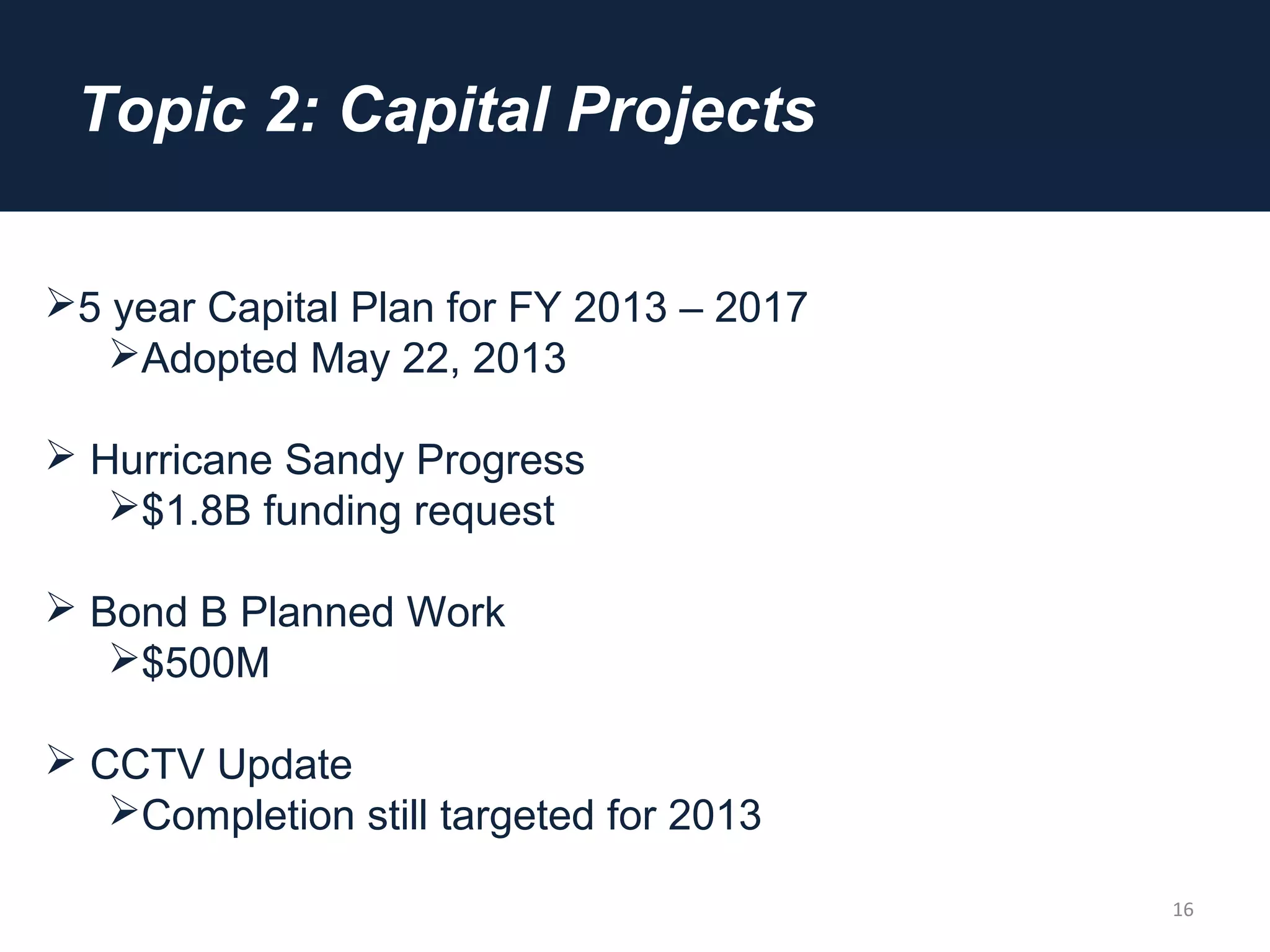 Topic 2: Capital Projects

➢5 year Capital Plan for FY 2013 – 2017
➢Adopted May 22, 2013

➢ Hurricane Sandy Progress
➢\$1.8B funding request

➢ Bond B Planned Work
➢\$500M

➢ CCTV Update
➢Completion still targeted for 2013

16